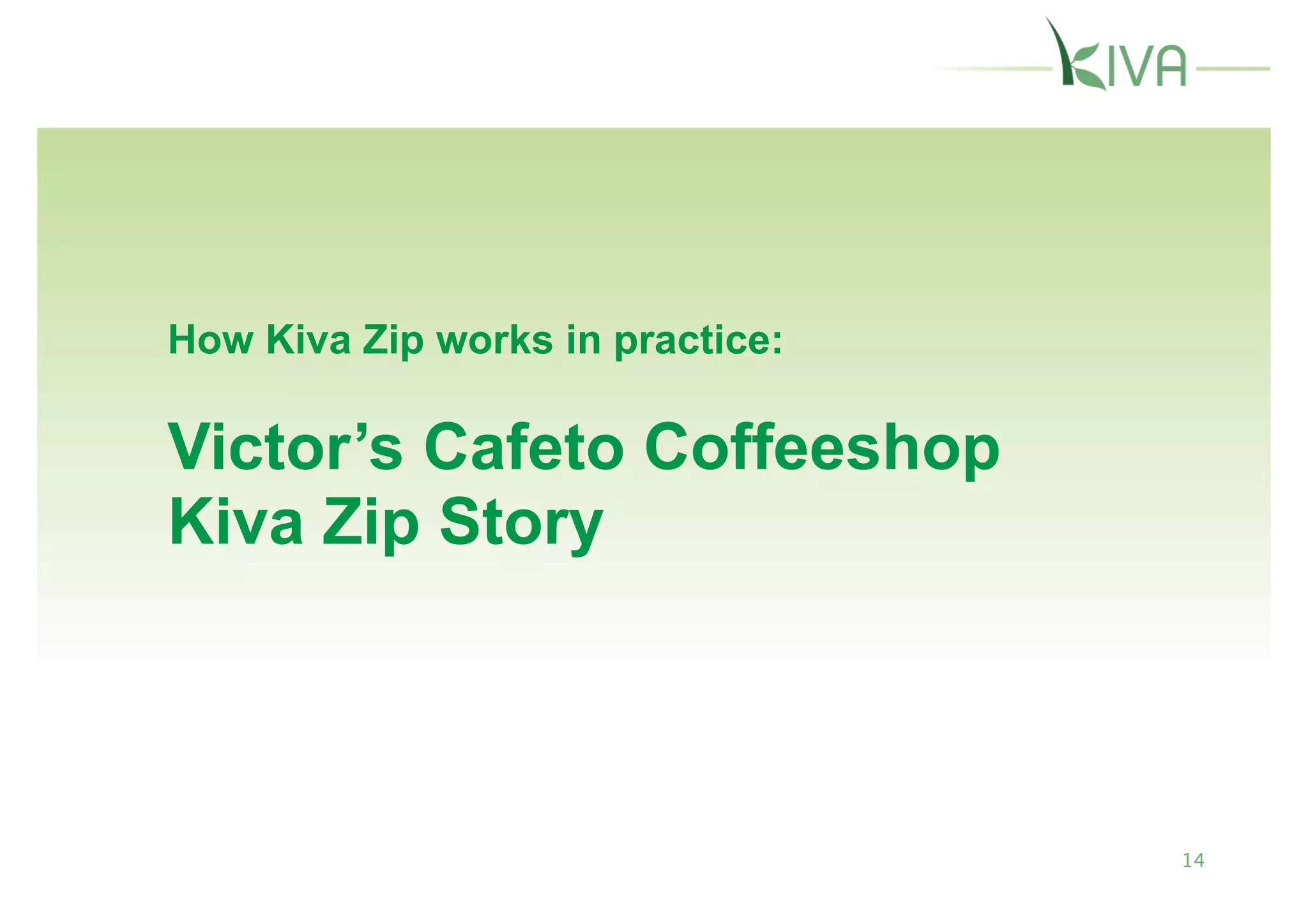 KIVA

How Kiva Zip works in practice:

Victor’s Cafeto Coffeeshop
Kiva Zip Story

14